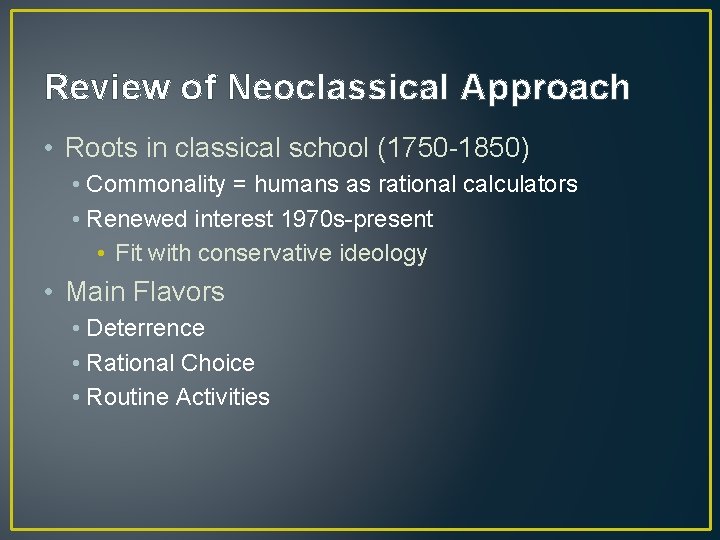 Review of Neoclassical Approach

• Roots in classical school (1750-1850)
  • Commonality = humans as rational calculators
  • Renewed interest 1970s-present
    • Fit with conservative ideology
• Main Flavors
  • Deterrence
  • Rational Choice
  • Routine Activities